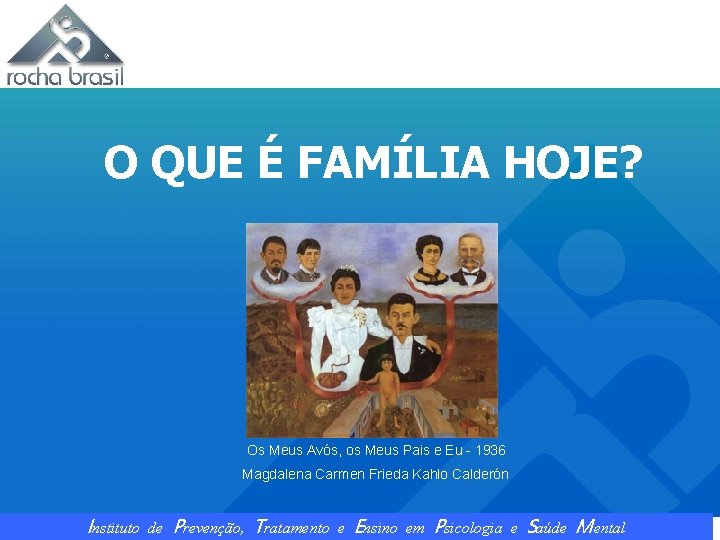 rocha brasil

O QUE É FAMÍLIA HOJE?

Os Meus Avós, os Meus Pais e Eu - 1936
Magdalena Carmen Frieda Kahlo Calderón

Instituto de Prevenção, Tratamento e Ensino em Psicologia e Saúde Mental